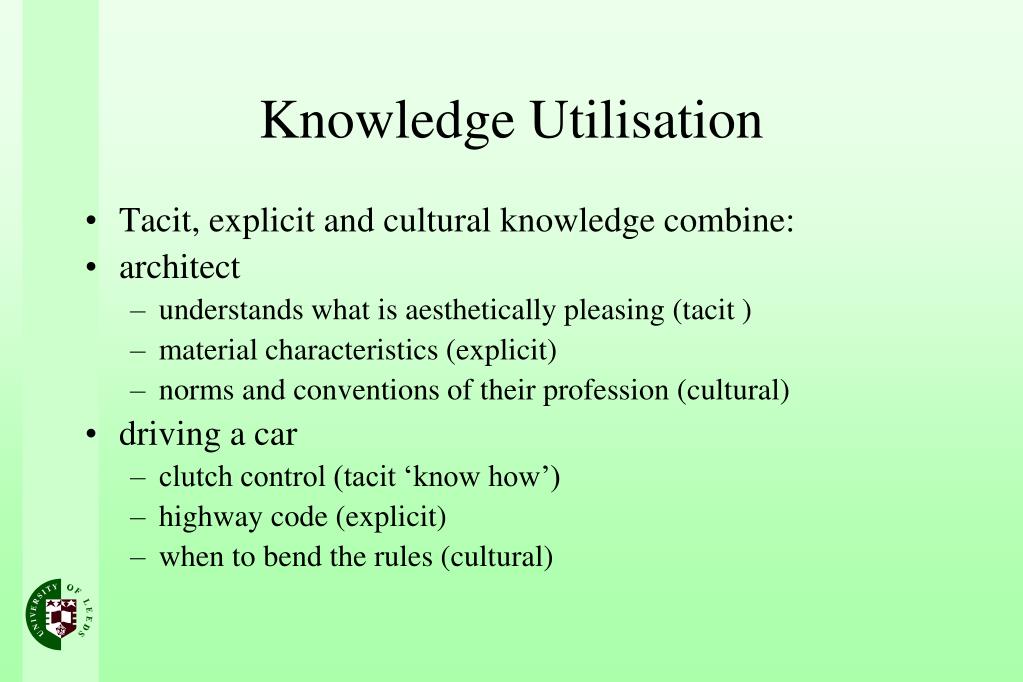 Knowledge Utilisation

• Tacit, explicit and cultural knowledge combine:
• architect
– understands what is aesthetically pleasing (tacit )
– material characteristics (explicit)
– norms and conventions of their profession (cultural)
• driving a car
– clutch control (tacit ‘know how’)
– highway code (explicit)
– when to bend the rules (cultural)

UNIVERSITY OF LEEDS